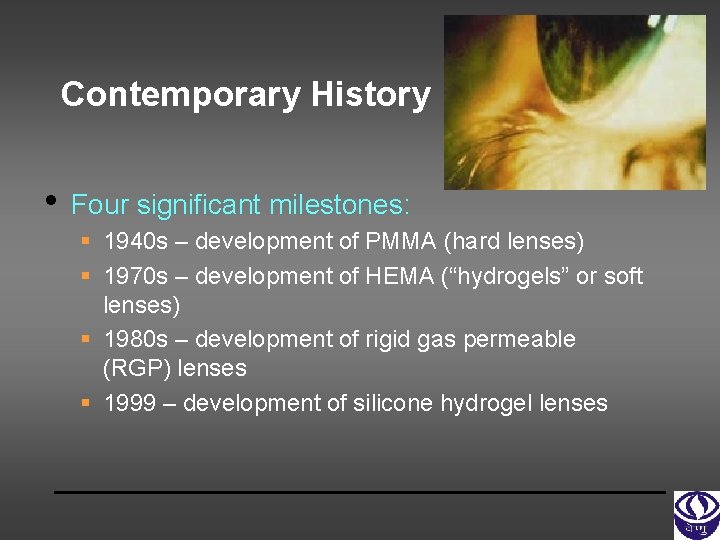 Contemporary History

• Four significant milestones:
 ▪ 1940s – development of PMMA (hard lenses)
 ▪ 1970s – development of HEMA (“hydrogels” or soft lenses)
 ▪ 1980s – development of rigid gas permeable (RGP) lenses
 ▪ 1999 – development of silicone hydrogel lenses